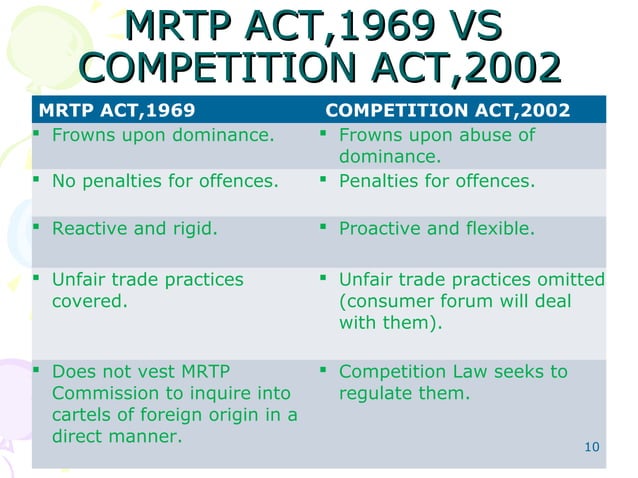 MRTP ACT,1969 VS COMPETITION ACT,2002

| MRTP ACT,1969 | COMPETITION ACT,2002 |
|---|---|
| ▪ Frowns upon dominance. | ▪ Frowns upon abuse of dominance. |
| ▪ No penalties for offences. | ▪ Penalties for offences. |
| ▪ Reactive and rigid. | ▪ Proactive and flexible. |
| ▪ Unfair trade practices covered. | ▪ Unfair trade practices omitted (consumer forum will deal with them). |
| ▪ Does not vest MRTP Commission to inquire into cartels of foreign origin in a direct manner. | ▪ Competition Law seeks to regulate them. |

10